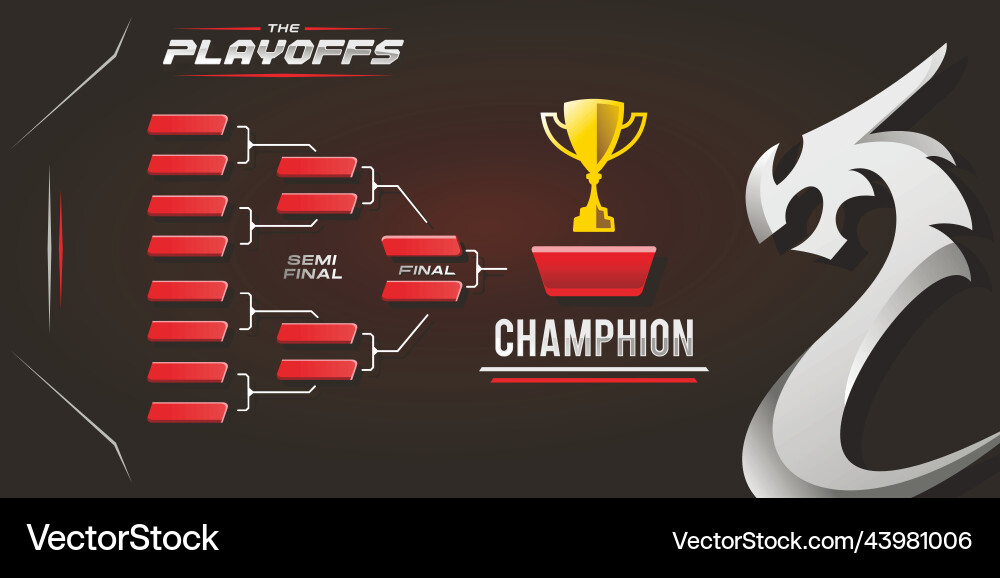 THE
PLAYOFFS

SEMI
FINAL

FINAL

CHAMPHION

VectorStock

VectorStock.com/43981006